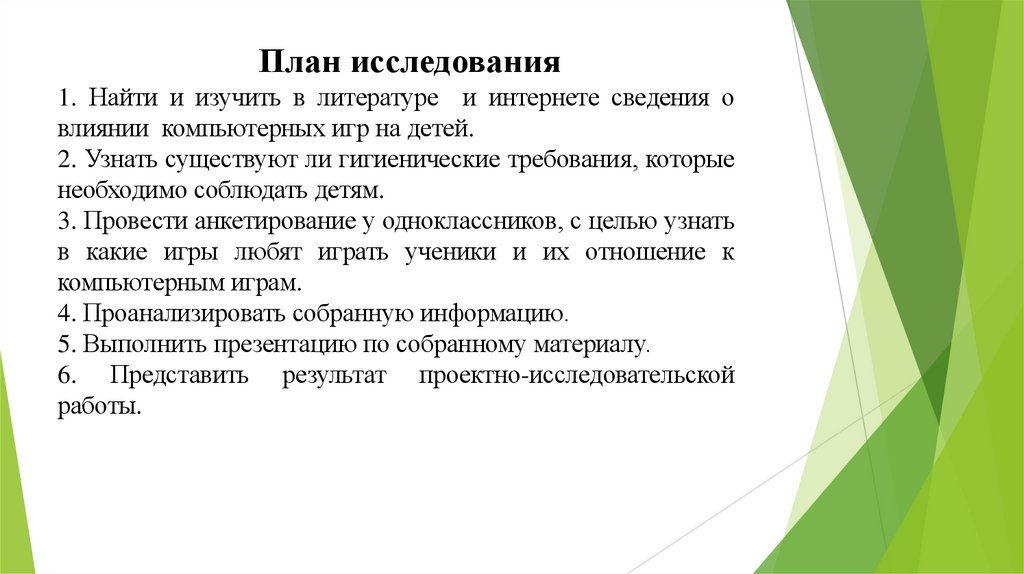 План исследования

1. Найти и изучить в литературе и интернете сведения о влиянии компьютерных игр на детей.

2. Узнать существуют ли гигиенические требования, которые необходимо соблюдать детям.

3. Провести анкетирование у одноклассников, с целью узнать в какие игры любят играть ученики и их отношение к компьютерным играм.

4. Проанализировать собранную информацию.

5. Выполнить презентацию по собранному материалу.

6. Представить результат проектно-исследовательской работы.